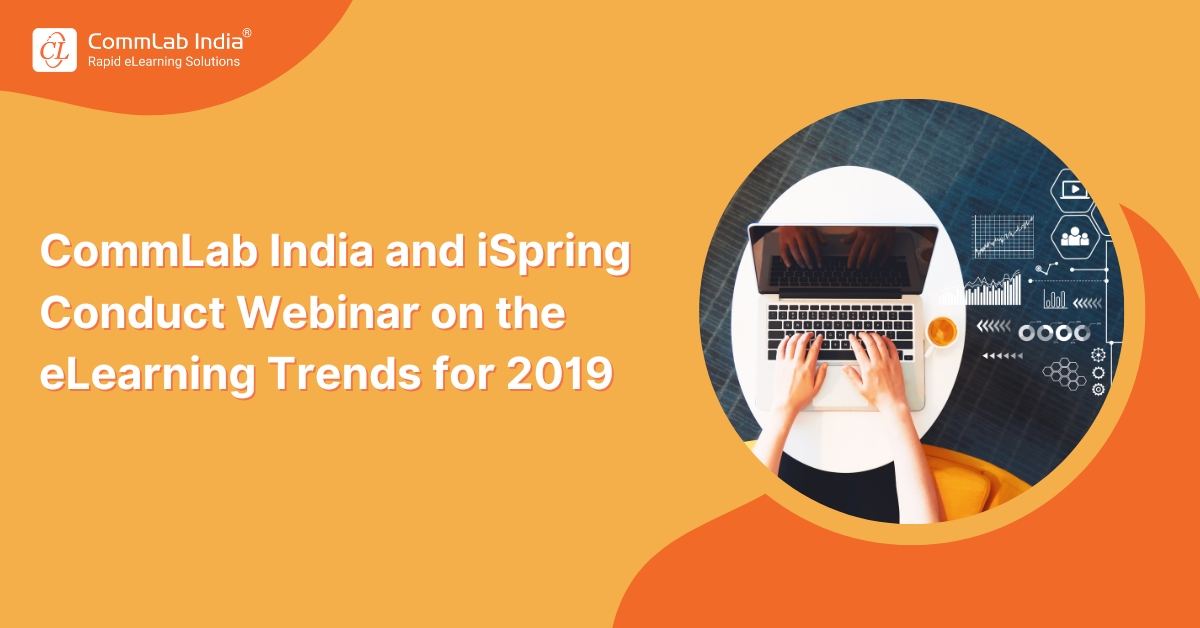 CL CommLab India®
Rapid eLearning Solutions

CommLab India and iSpring Conduct Webinar on the eLearning Trends for 2019